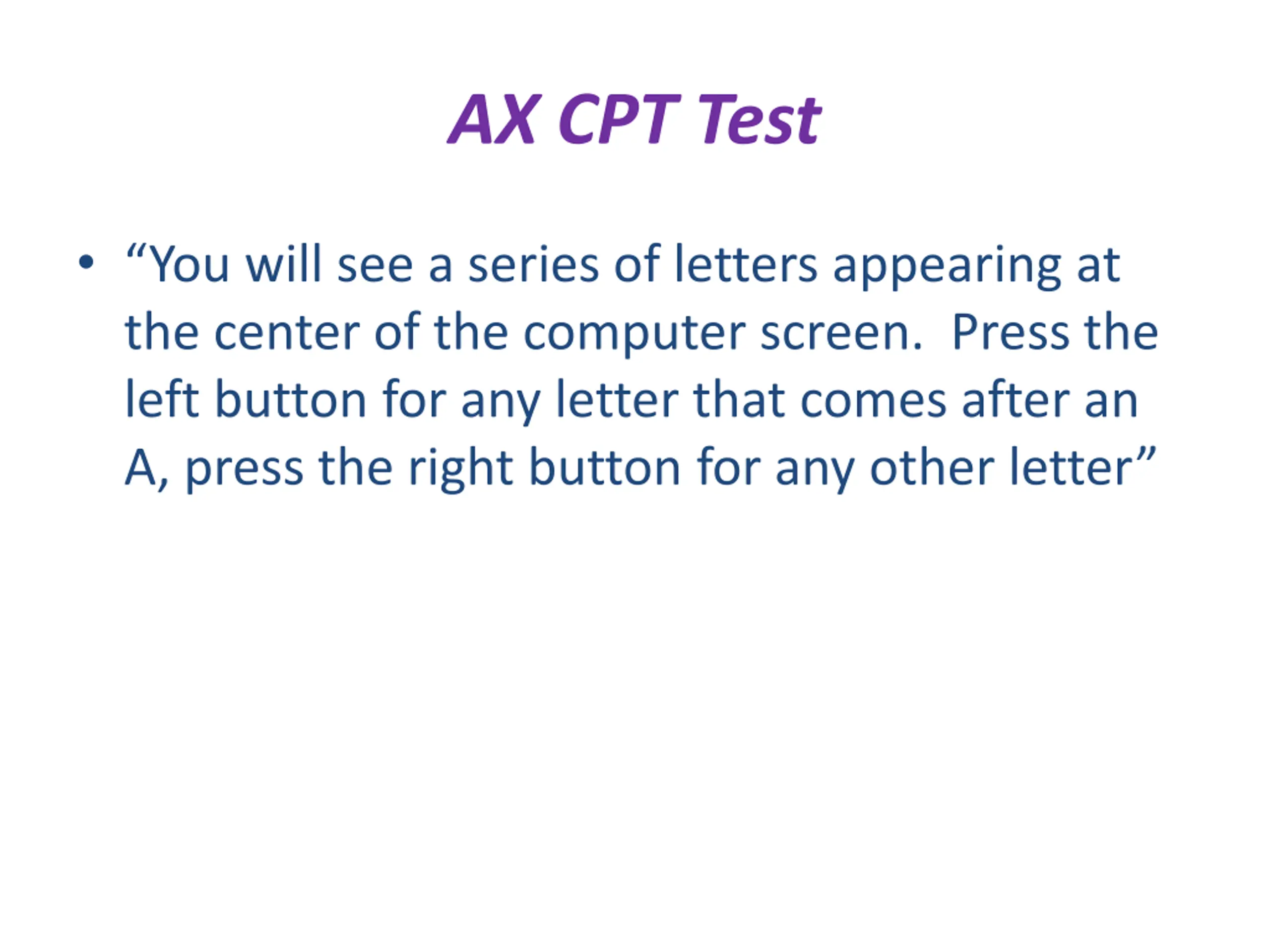 AX CPT Test

• “You will see a series of letters appearing at the center of the computer screen. Press the left button for any letter that comes after an A, press the right button for any other letter”